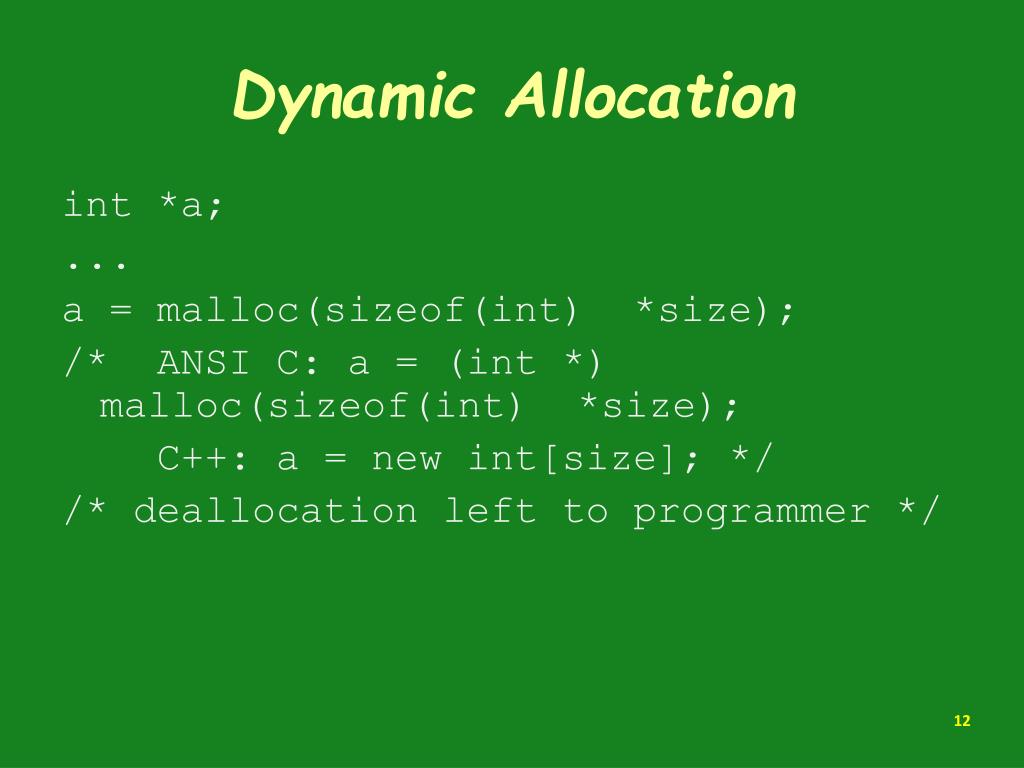 Dynamic Allocation

int *a;
...
a = malloc(sizeof(int) *size);
/* ANSI C: a = (int *) malloc(sizeof(int) *size);
C++: a = new int[size]; */
/* deallocation left to programmer */

12